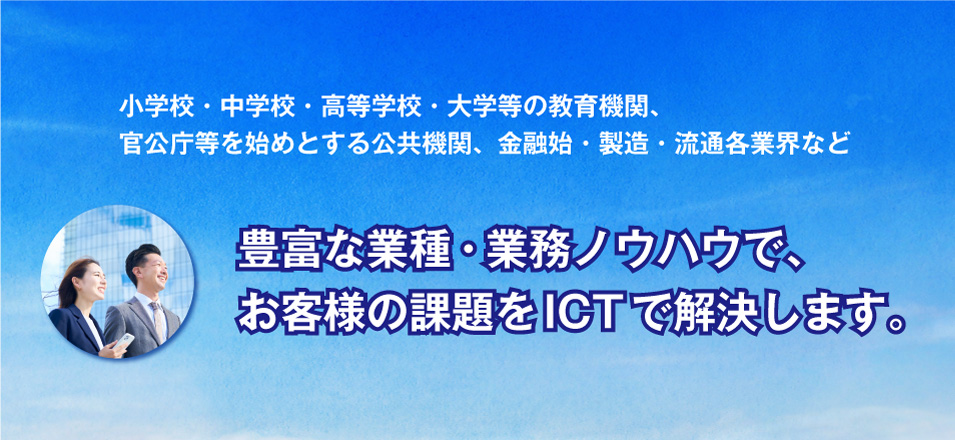 小学校・中学校・高等学校・大学等の教育機関、
官公庁等を始めとする公共機関、金融始・製造・流通各業界など

豊富な業種・業務ノウハウで、
お客様の課題をICTで解決します。